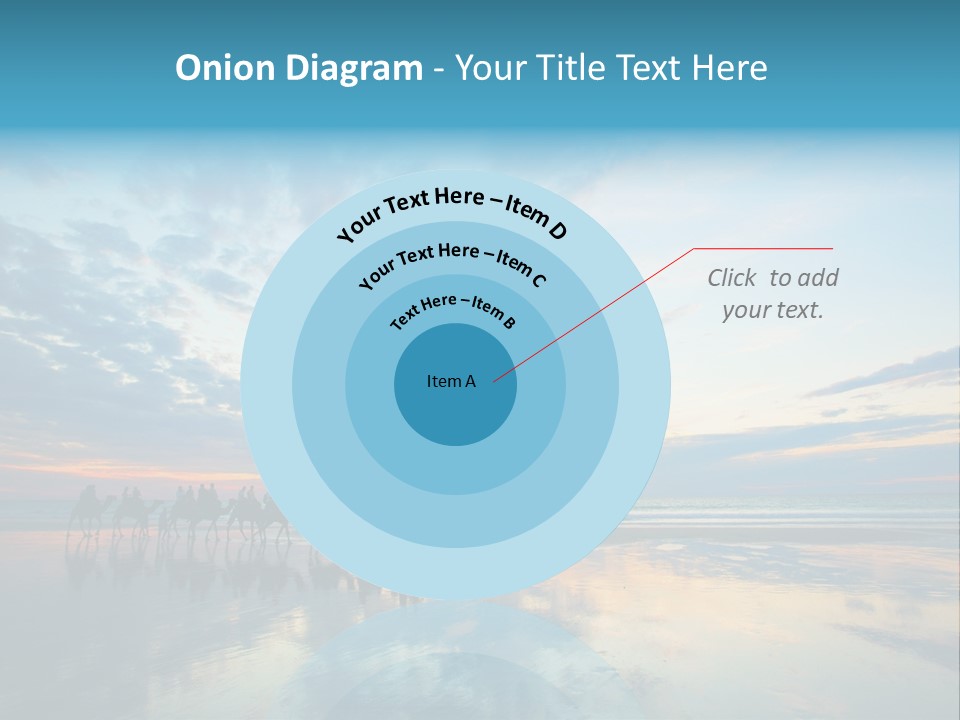 Onion Diagram - Your Title Text Here

Your Text Here – Item D

Your Text Here – Item C

Text Here – Item B

Item A

Click to add your text.